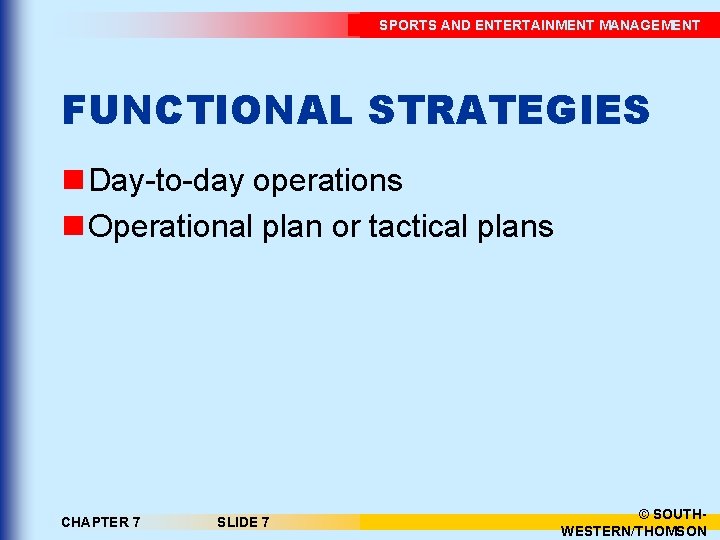 SPORTS AND ENTERTAINMENT MANAGEMENT

FUNCTIONAL STRATEGIES

Day-to-day operations

Operational plan or tactical plans

CHAPTER 7

SLIDE 7

© SOUTH-WESTERN/THOMSON